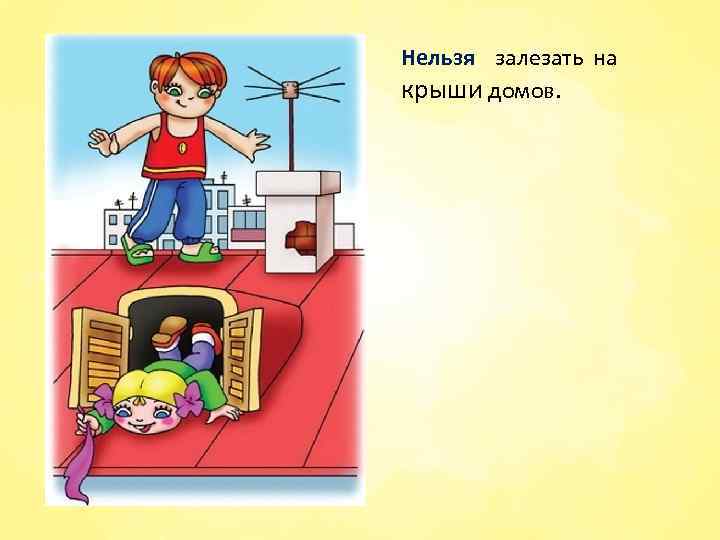 Нельзя залезать на крыши домов.